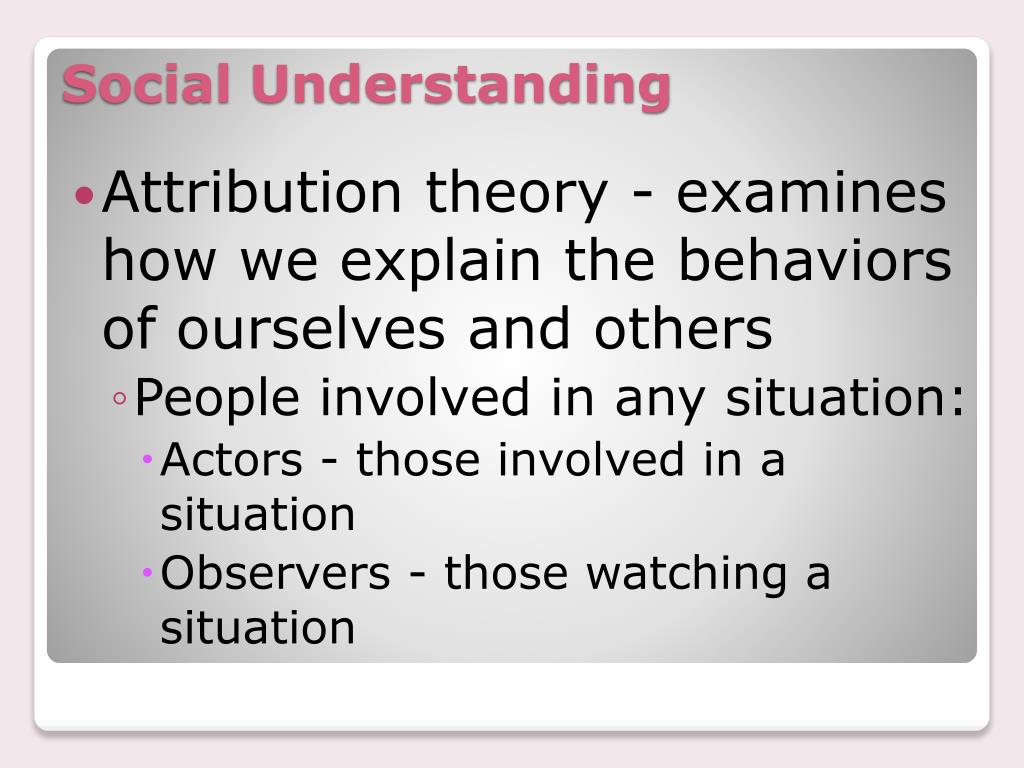 Social Understanding

• Attribution theory - examines how we explain the behaviors of ourselves and others

◦ People involved in any situation:

• Actors - those involved in a situation

• Observers - those watching a situation